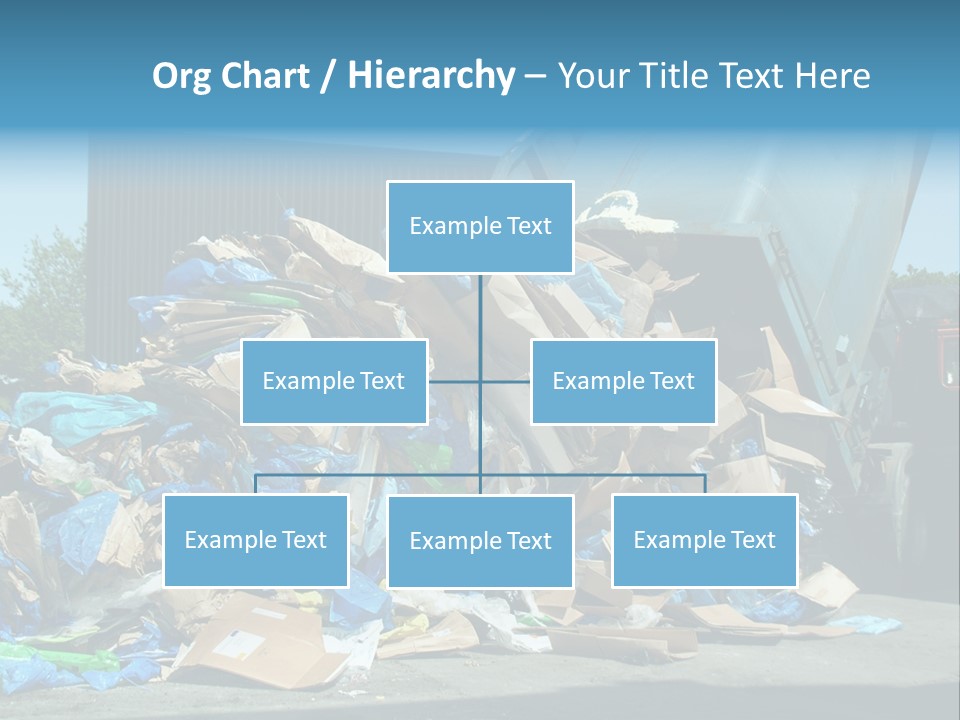 Org Chart / Hierarchy – Your Title Text Here

Example Text

Example Text

Example Text

Example Text

Example Text

Example Text